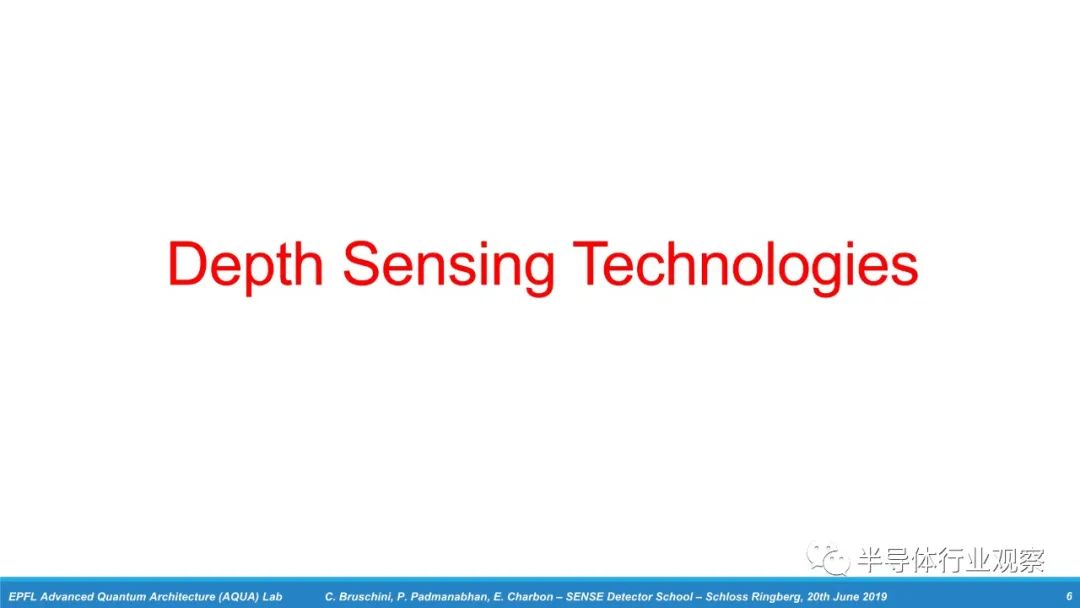 Depth Sensing Technologies

半导体行业观察

EPFL Advanced Quantum Architecture (AQUA) Lab C. Bruschini, P. Padmanabhan, E. Charbon – SENSE Detector School – Schloss Ringberg, 20th June 2019 6